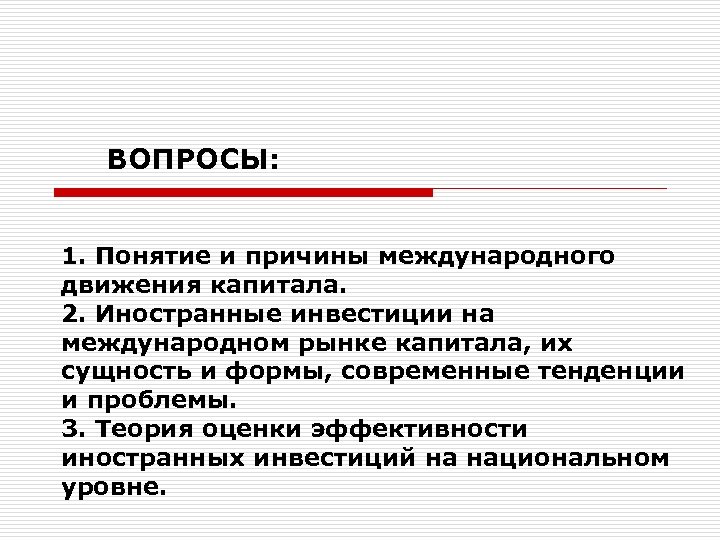 ВОПРОСЫ:

1. Понятие и причины международного движения капитала.
2. Иностранные инвестиции на международном рынке капитала, их сущность и формы, современные тенденции и проблемы.
3. Теория оценки эффективности иностранных инвестиций на национальном уровне.